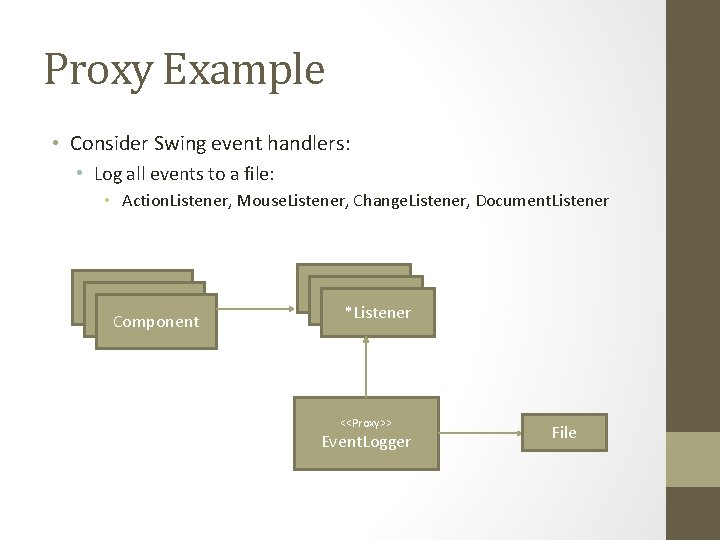 Proxy Example

• Consider Swing event handlers:
  • Log all events to a file:
    • ActionListener, MouseListener, ChangeListener, DocumentListener

Component

*Listener

<<Proxy>>
EventLogger

File